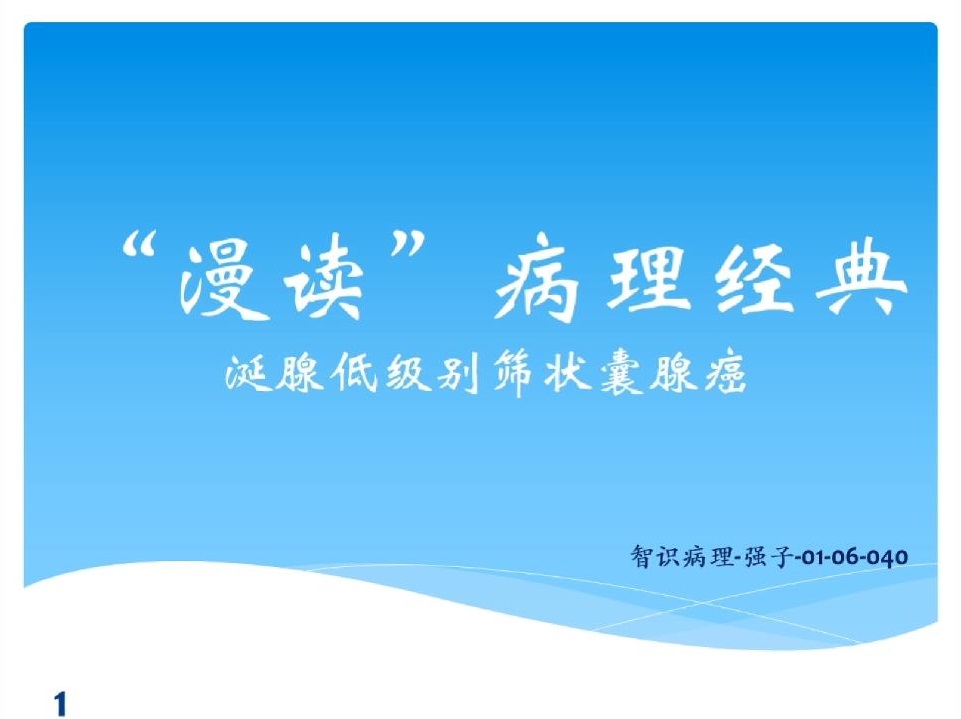 “漫读” 病理经典

涎腺低级别筛状囊腺癌

智识病理-强子-01-06-040

1